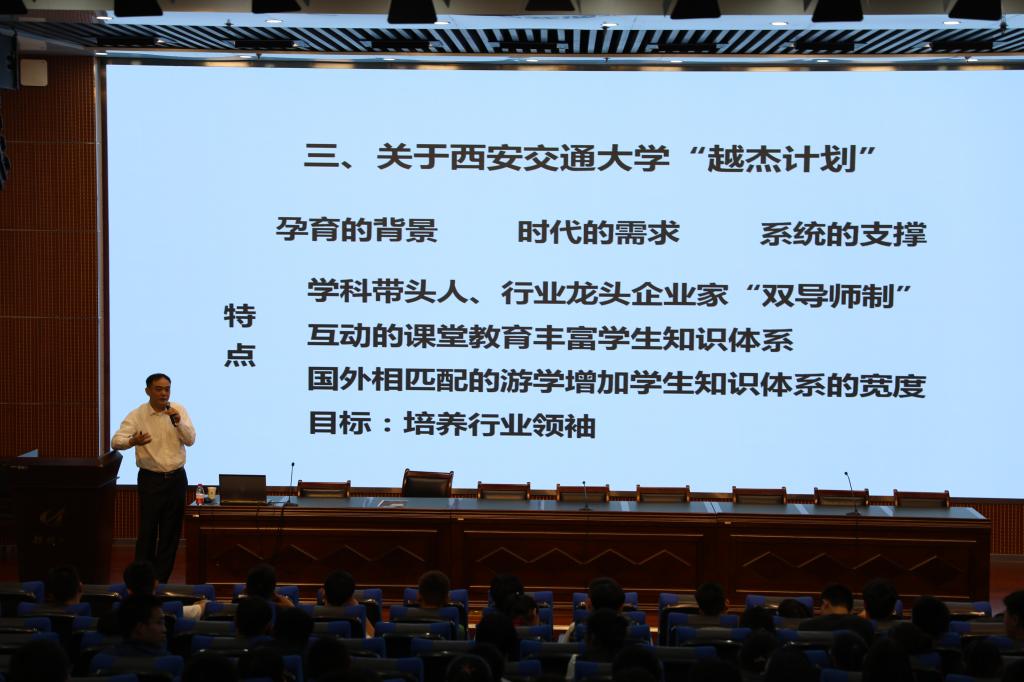 三、关于西安交通大学“越杰计划”

孕育的背景　　时代的需求　　系统的支撑

特点

学科带头人、行业龙头企业家“双导师制”
互动的课堂教育丰富学生知识体系
国外相匹配的游学增加学生知识体系的宽度
目标：培养行业领袖